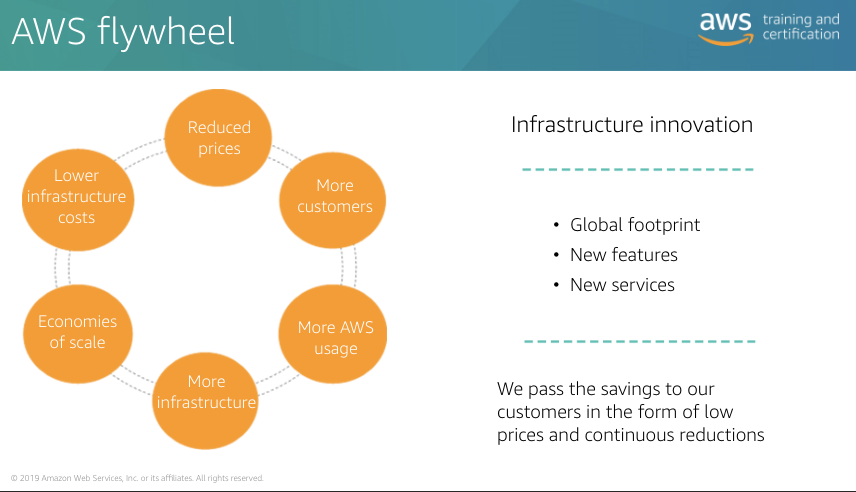 AWS flywheel

aws training and certification

Reduced prices

More customers

More AWS usage

More infrastructure

Economies of scale

Lower infrastructure costs

Infrastructure innovation

• Global footprint
• New features
• New services

We pass the savings to our customers in the form of low prices and continuous reductions

© 2019 Amazon Web Services, Inc. or its affiliates. All rights reserved.